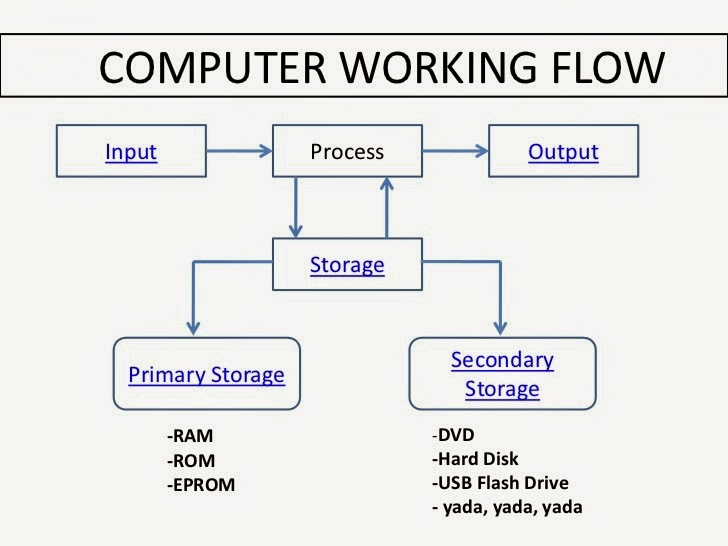 COMPUTER WORKING FLOW

Input

Process

Output

Storage

Primary Storage

Secondary Storage

-RAM
-ROM
-EPROM

-DVD
-Hard Disk
-USB Flash Drive
- yada, yada, yada